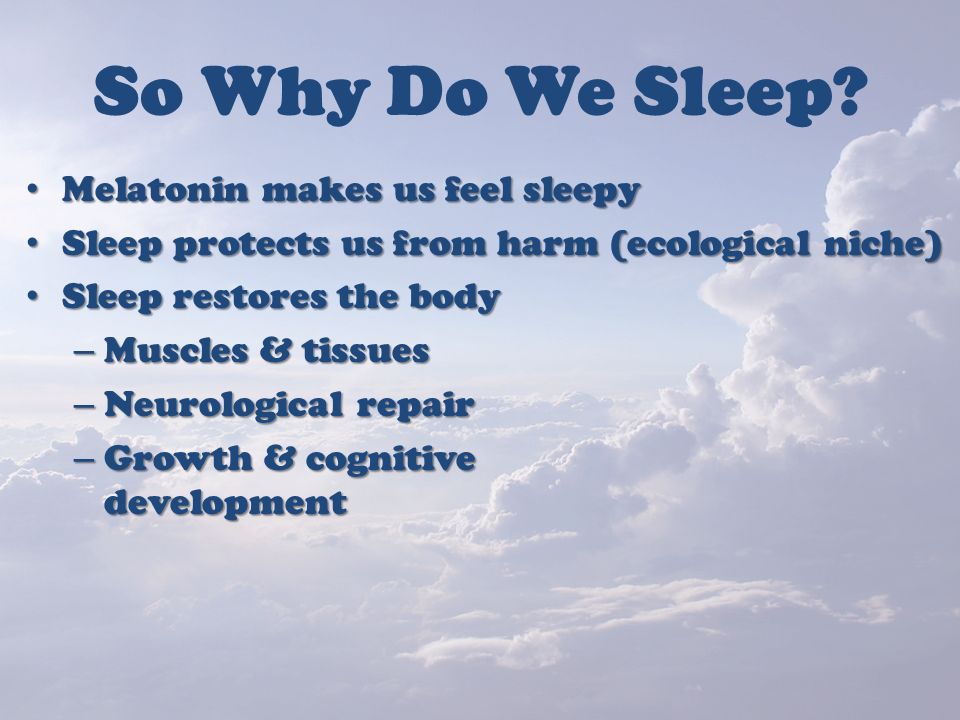 So Why Do We Sleep?

• Melatonin makes us feel sleepy
• Sleep protects us from harm (ecological niche)
• Sleep restores the body
– Muscles & tissues
– Neurological repair
– Growth & cognitive development